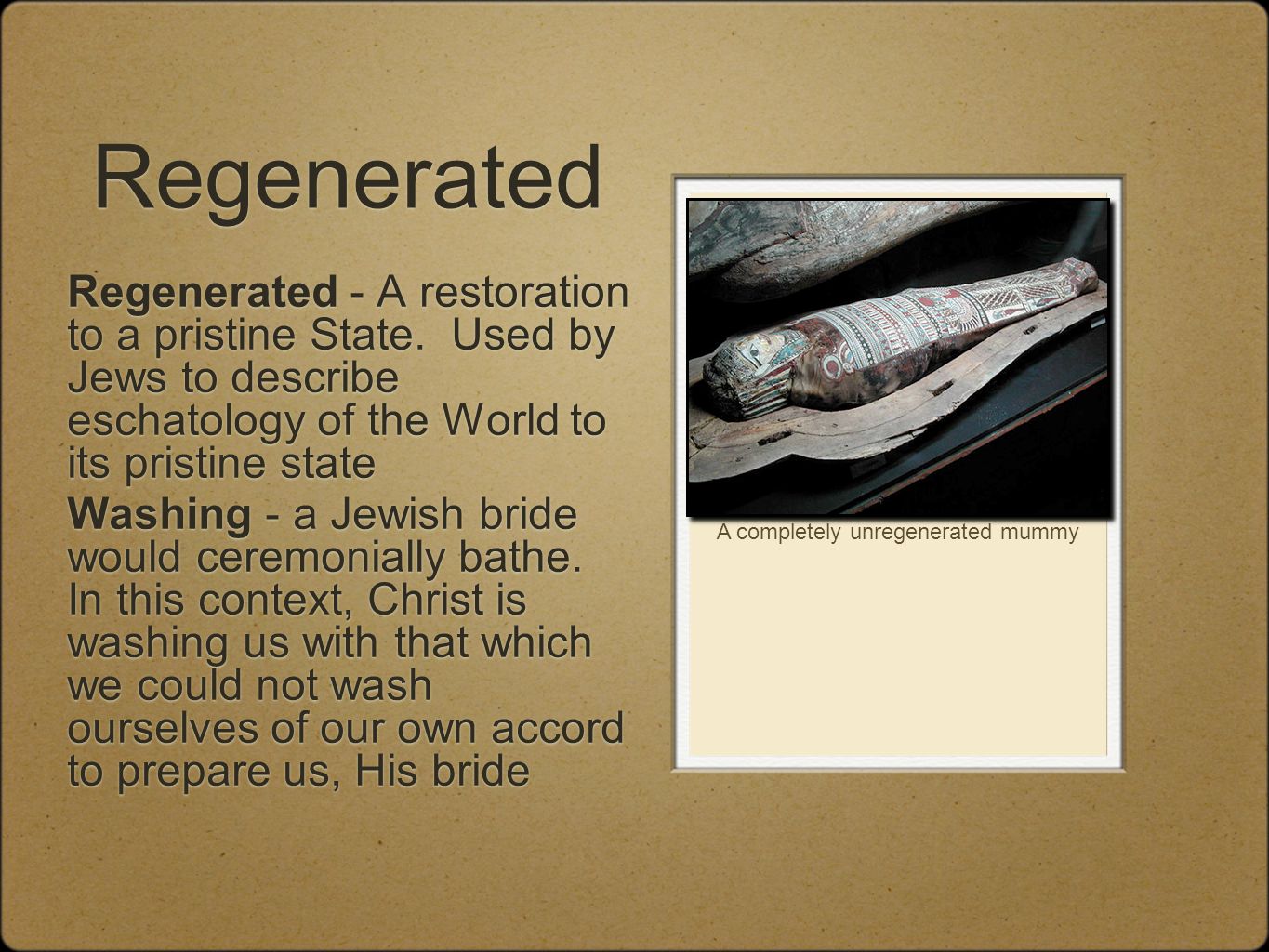 Regenerated

Regenerated - A restoration to a pristine State. Used by Jews to describe eschatology of the World to its pristine state

Washing - a Jewish bride would ceremonially bathe. In this context, Christ is washing us with that which we could not wash ourselves of our own accord to prepare us, His bride

A completely unregenerated mummy